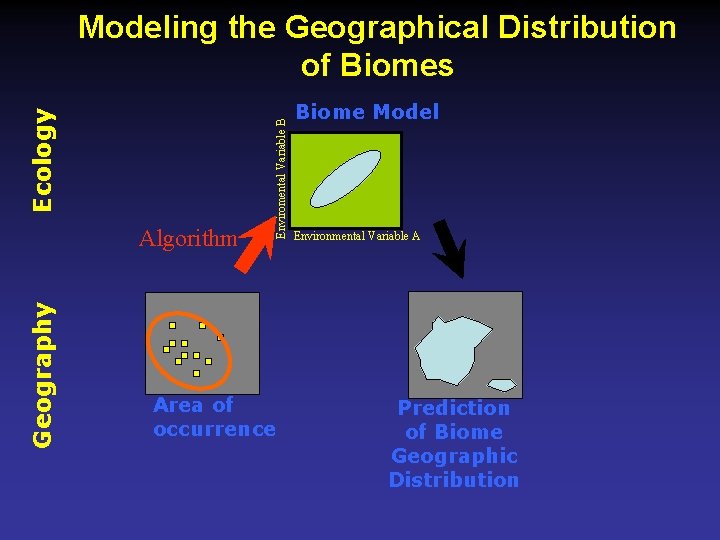 Modeling the Geographical Distribution of Biomes

Ecology

Biome Model

Environmental Variable B

Environmental Variable A

Algorithm

Geography

Area of occurrence

Prediction of Biome Geographic Distribution